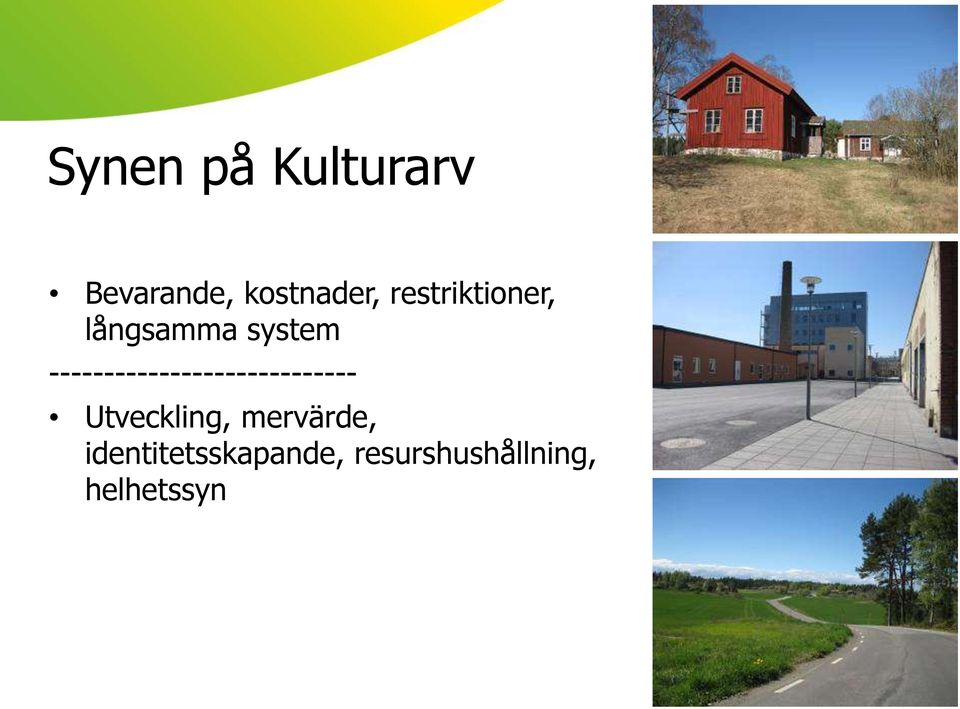 Synen på Kulturarv

• Bevarande, kostnader, restriktioner, långsamma system

----------------------------

• Utveckling, mervärde, identitetsskapande, resurshushållning, helhetssyn